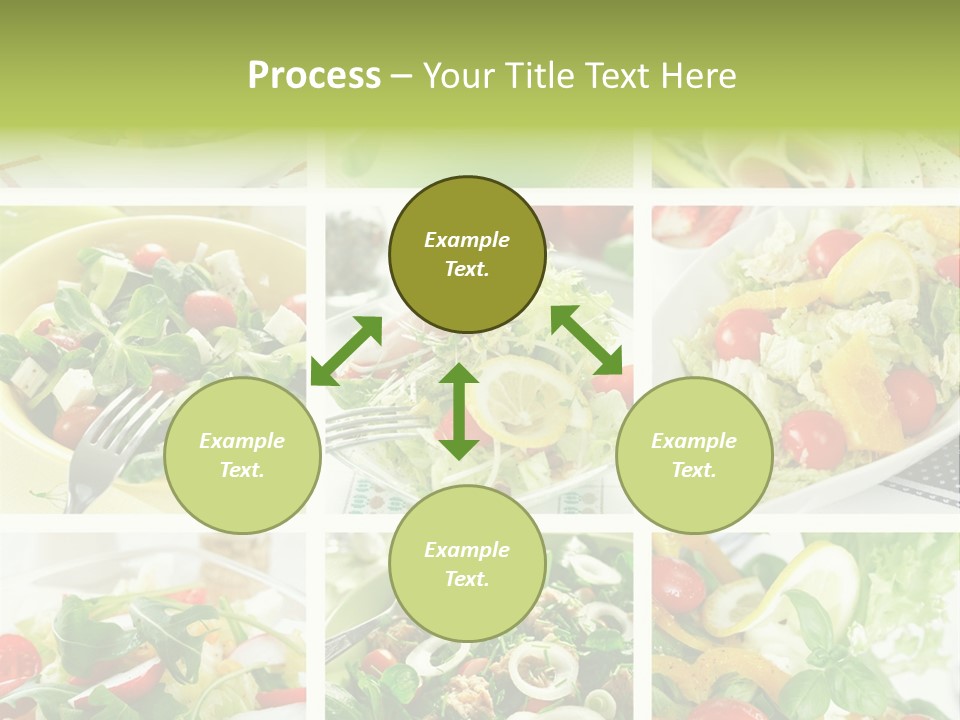 Process – Your Title Text Here

Example Text.

Example Text.

Example Text.

Example Text.